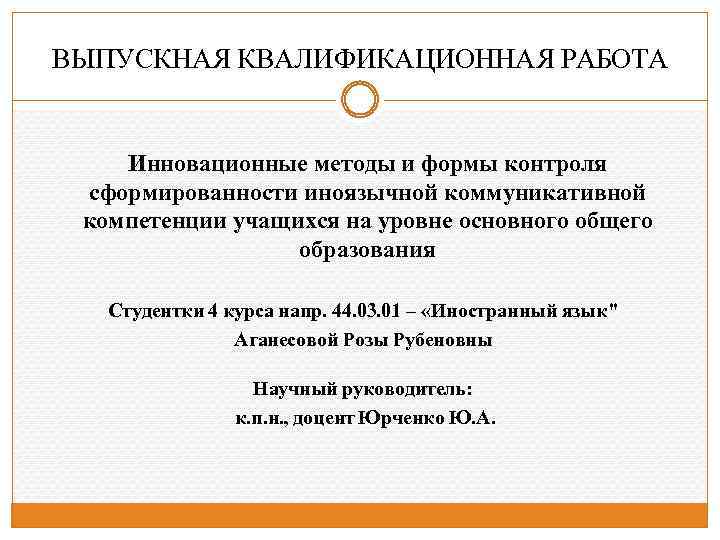 ВЫПУСКНАЯ КВАЛИФИКАЦИОННАЯ РАБОТА

Инновационные методы и формы контроля сформированности иноязычной коммуникативной компетенции учащихся на уровне основного общего образования

Студентки 4 курса напр. 44.03.01 – «Иностранный язык"
Аганесовой Розы Рубеновны

Научный руководитель:
к.п.н., доцент Юрченко Ю.А.